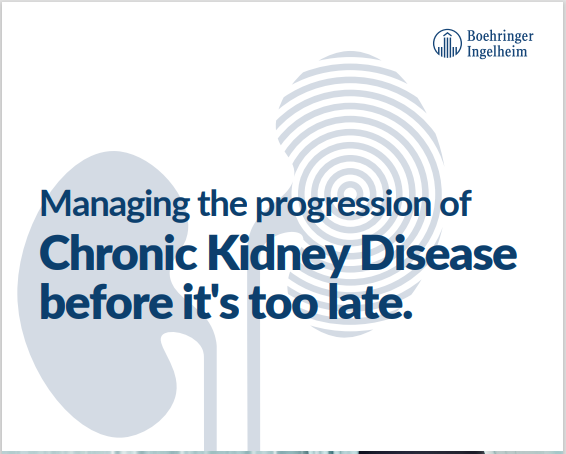 Boehringer Ingelheim

Managing the progression of
Chronic Kidney Disease before it's too late.